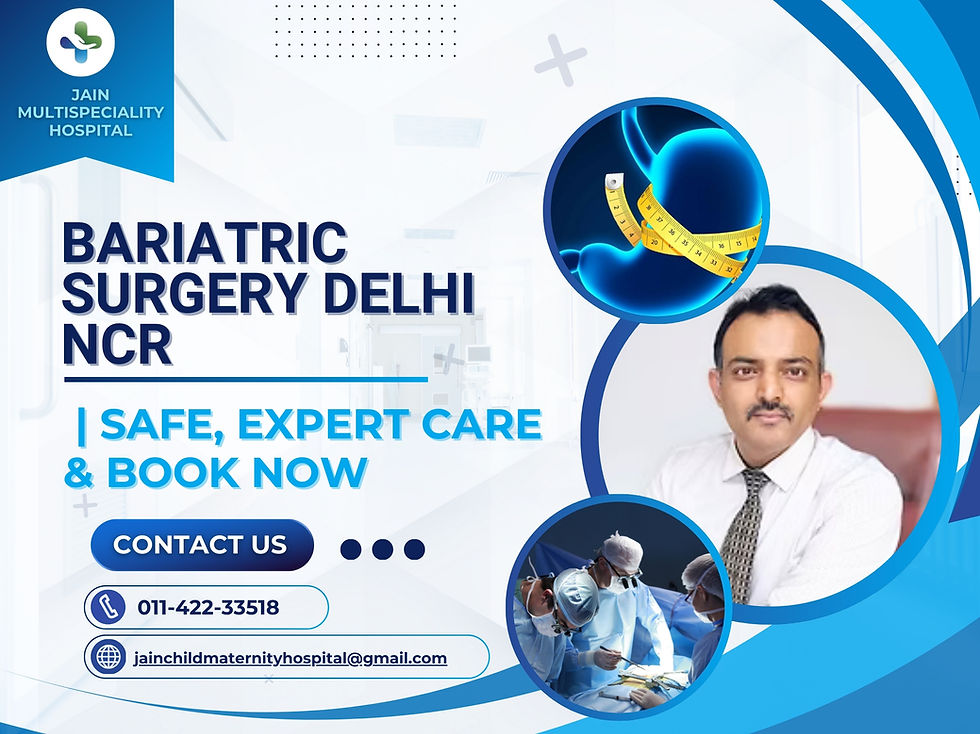 JAIN MULTISPECIALITY HOSPITAL

BARIATRIC SURGERY DELHI NCR

| SAFE, EXPERT CARE & BOOK NOW

CONTACT US

011-422-33518

jainchildmaternityhospital@gmail.com